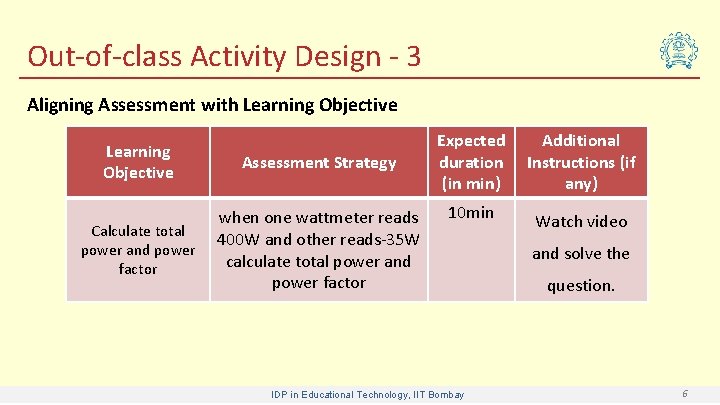 Out-of-class Activity Design - 3

Aligning Assessment with Learning Objective

| Learning Objective | Assessment Strategy | Expected duration (in min) | Additional Instructions (if any) |
|---|---|---|---|
| Calculate total power and power factor | when one wattmeter reads 400W and other reads-35W calculate total power and power factor | 10min | Watch video and solve the question. |

IDP in Educational Technology, IIT Bombay

6